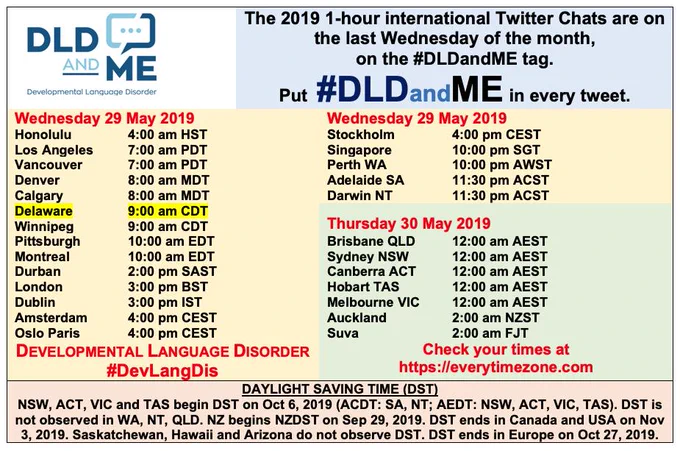 DLD AND ME
Developmental Language Disorder

The 2019 1-hour international Twitter Chats are on the last Wednesday of the month, on the #DLDandME tag.

Put #DLDandME in every tweet.

Wednesday 29 May 2019
Honolulu 4:00 am HST
Los Angeles 7:00 am PDT
Vancouver 7:00 am PDT
Denver 8:00 am MDT
Calgary 8:00 am MDT
Delaware 9:00 am CDT
Winnipeg 9:00 am CDT
Pittsburgh 10:00 am EDT
Montreal 10:00 am EDT
Durban 2:00 pm SAST
London 3:00 pm BST
Dublin 3:00 pm IST
Amsterdam 4:00 pm CEST
Oslo Paris 4:00 pm CEST

DEVELOPMENTAL LANGUAGE DISORDER
#DevLangDis

Wednesday 29 May 2019
Stockholm 4:00 pm CEST
Singapore 10:00 pm SGT
Perth WA 10:00 pm AWST
Adelaide SA 11:30 pm ACST
Darwin NT 11:30 pm ACST

Thursday 30 May 2019
Brisbane QLD 12:00 am AEST
Sydney NSW 12:00 am AEST
Canberra ACT 12:00 am AEST
Hobart TAS 12:00 am AEST
Melbourne VIC 12:00 am AEST
Auckland 2:00 am NZST
Suva 2:00 am FJT

Check your times at
https://everytimezone.com

DAYLIGHT SAVING TIME (DST)
NSW, ACT, VIC and TAS begin DST on Oct 6, 2019 (ACDT: SA, NT; AEDT: NSW, ACT, VIC, TAS). DST is not observed in WA, NT, QLD. NZ begins NZDST on Sep 29, 2019. DST ends in Canada and USA on Nov 3, 2019. Saskatchewan, Hawaii and Arizona do not observe DST. DST ends in Europe on Oct 27, 2019.